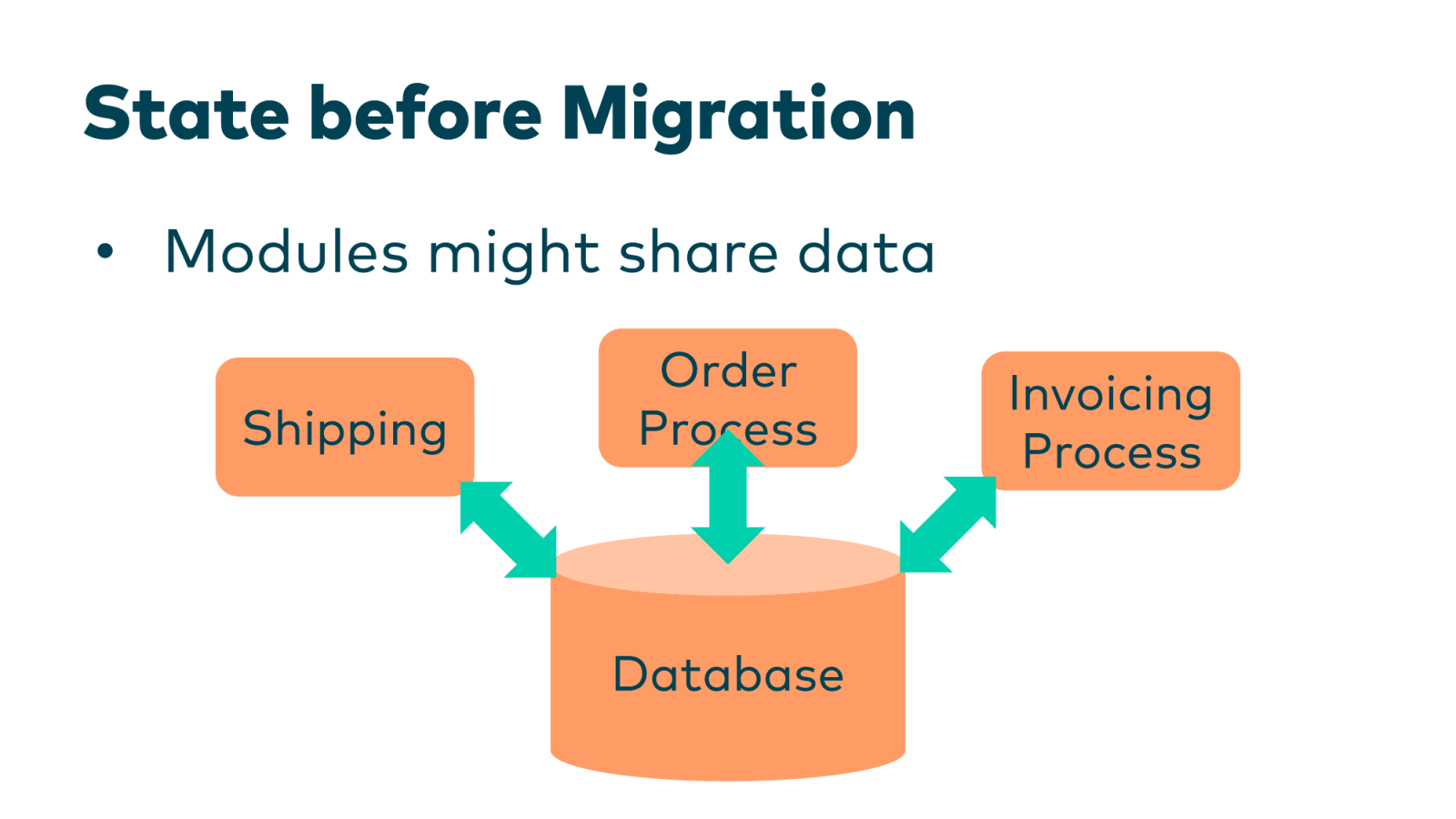 State before Migration

• Modules might share data

Shipping

Order Process

Invoicing Process

Database